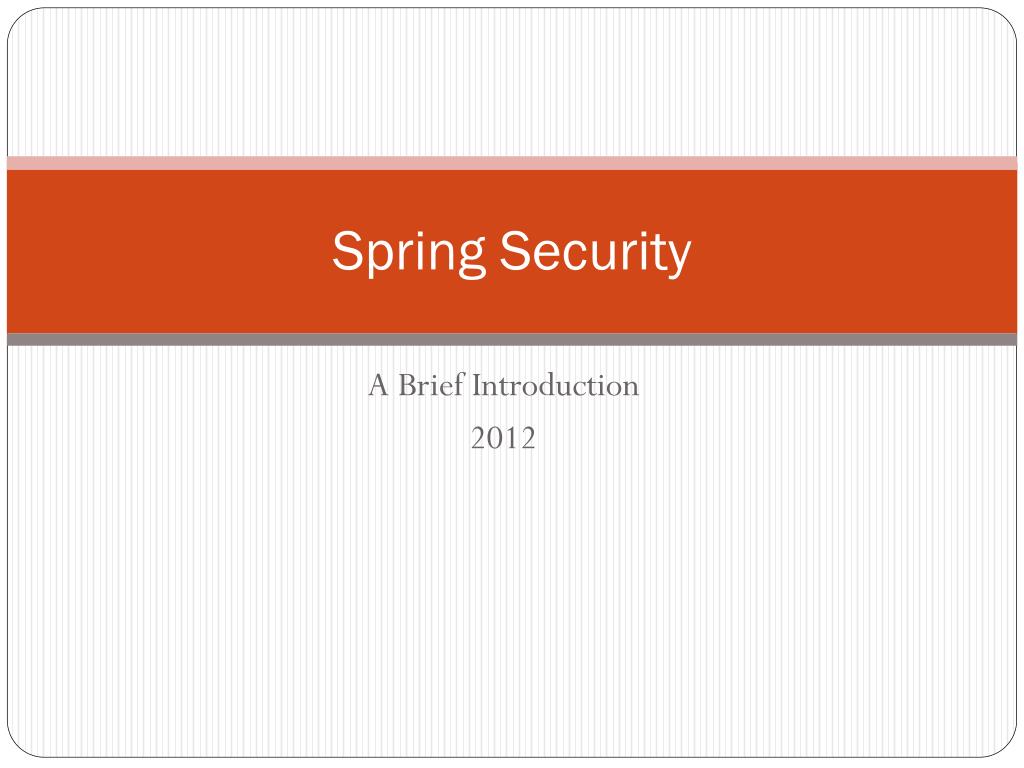 Spring Security

A Brief Introduction
2012